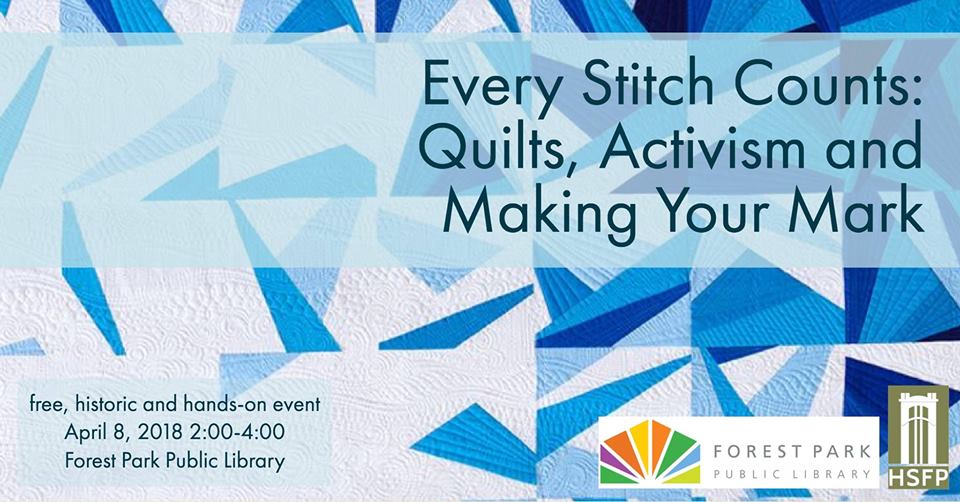 Every Stitch Counts: Quilts, Activism and Making Your Mark

free, historic and hands-on event
April 8, 2018 2:00-4:00
Forest Park Public Library

FOREST PARK
PUBLIC LIBRARY

HSFP